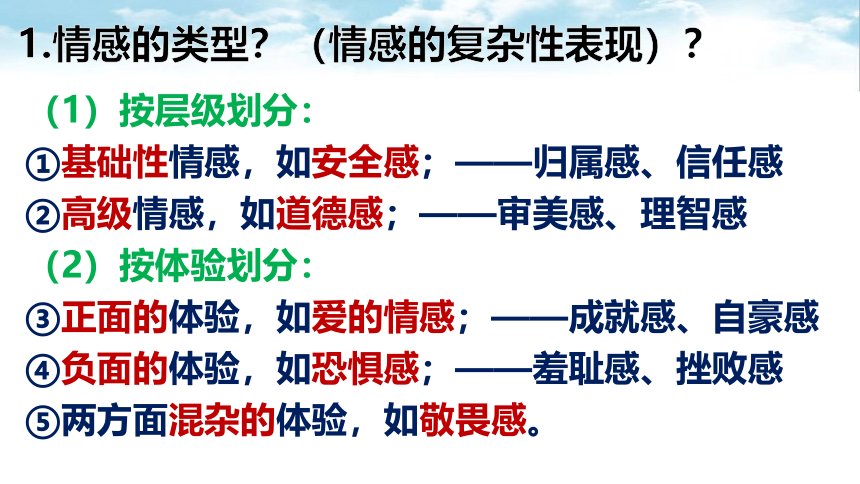 1.情感的类型？（情感的复杂性表现）？

（1）按层级划分：
①基础性情感，如安全感；——归属感、信任感
②高级情感，如道德感；——审美感、理智感
（2）按体验划分：
③正面的体验，如爱的情感；——成就感、自豪感
④负面的体验，如恐惧感；——羞耻感、挫败感
⑤两方面混杂的体验，如敬畏感。